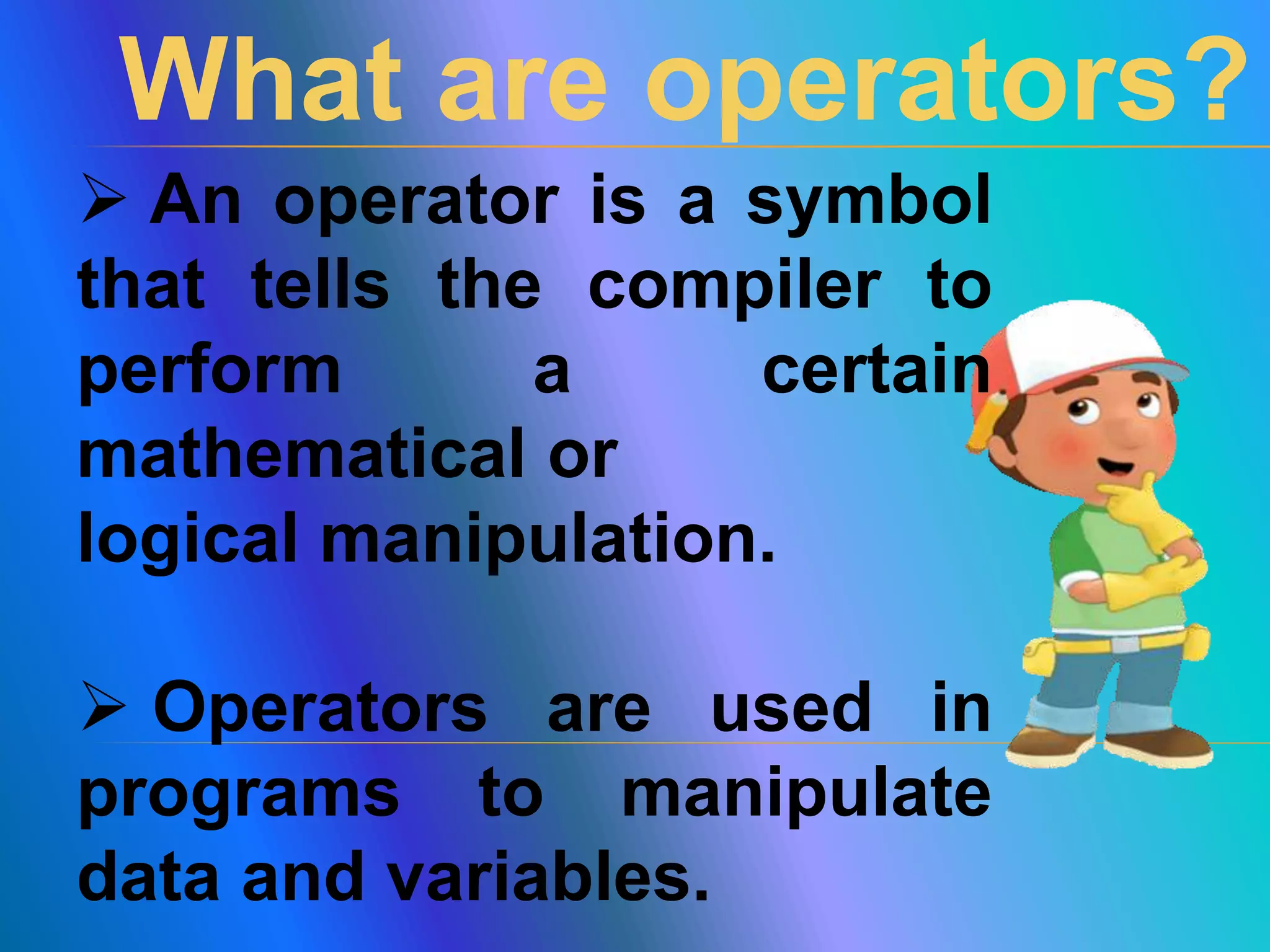 What are operators?

➢ An operator is a symbol that tells the compiler to perform a certain mathematical or logical manipulation.

➢ Operators are used in programs to manipulate data and variables.